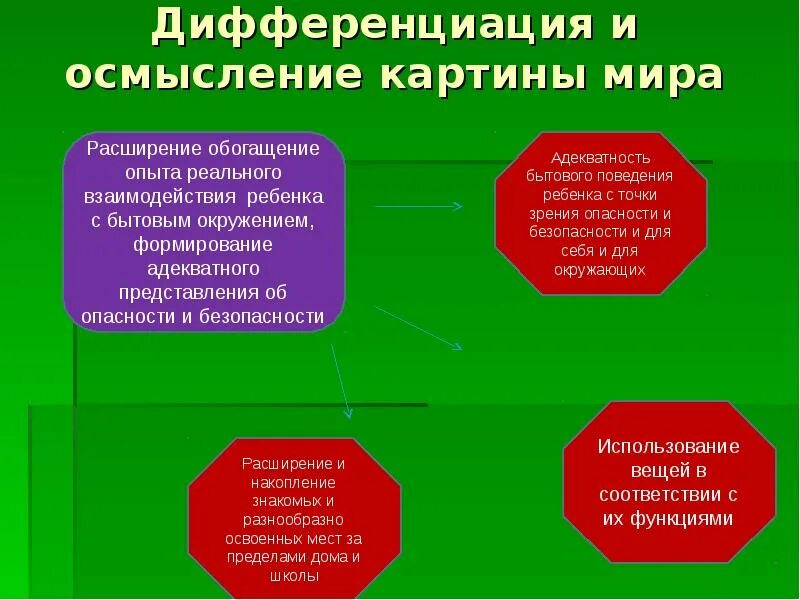 Дифференциация и осмысление картины мира

Расширение обогащение опыта реального взаимодействия ребенка с бытовым окружением, формирование адекватного представления об опасности и безопасности

Адекватность бытового поведения ребенка с точки зрения опасности и безопасности и для себя и для окружающих

Расширение и накопление знакомых и разнообразно освоенных мест за пределами дома и школы

Использование вещей в соответствии с их функциями